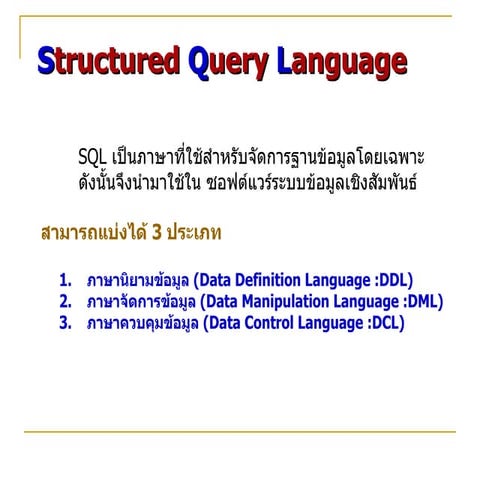 Structured Query Language

SQL เป็นภาษาที่ใช้สำหรับจัดการฐานข้อมูลโดยเฉพาะ ดังนั้นจึงนำมาใช้ใน ซอฟต์แวร์ระบบข้อมูลเชิงสัมพันธ์

สามารถแบ่งได้ 3 ประเภท

1. ภาษานิยามข้อมูล (Data Definition Language :DDL)
2. ภาษาจัดการข้อมูล (Data Manipulation Language :DML)
3. ภาษาควบคุมข้อมูล (Data Control Language :DCL)